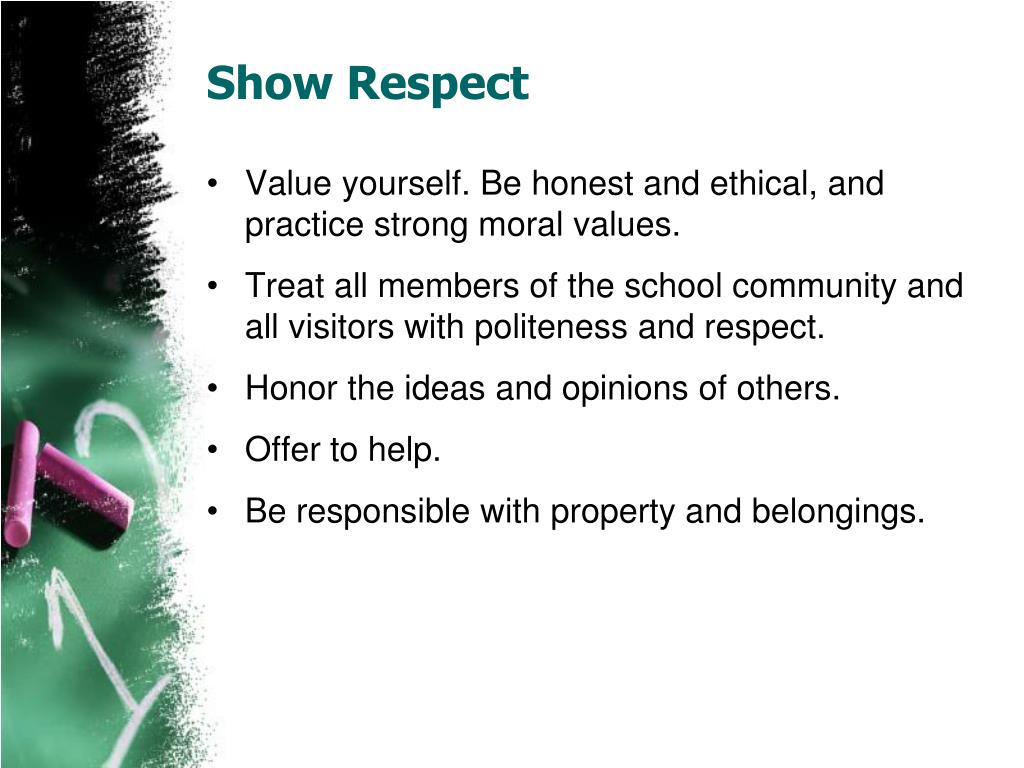 Show Respect

• Value yourself. Be honest and ethical, and practice strong moral values.
• Treat all members of the school community and all visitors with politeness and respect.
• Honor the ideas and opinions of others.
• Offer to help.
• Be responsible with property and belongings.